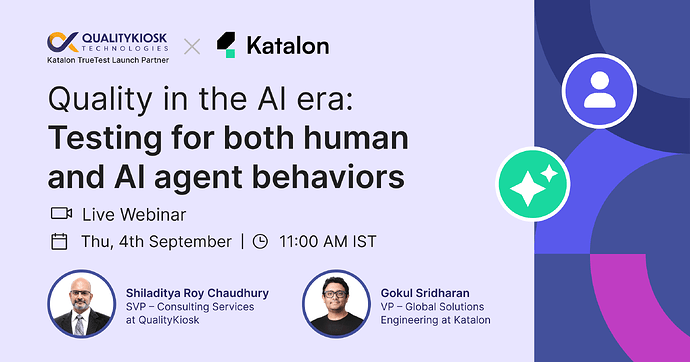 QUALITYKIOSK TECHNOLOGIES
Katalon TrueTest Launch Partner
Katalon

Quality in the AI era:
Testing for both human and AI agent behaviors

Live Webinar

Thu, 4th September | 11:00 AM IST

Shiladitya Roy Chaudhury
SVP – Consulting Services at QualityKiosk

Gokul Sridharan
VP – Global Solutions Engineering at Katalon